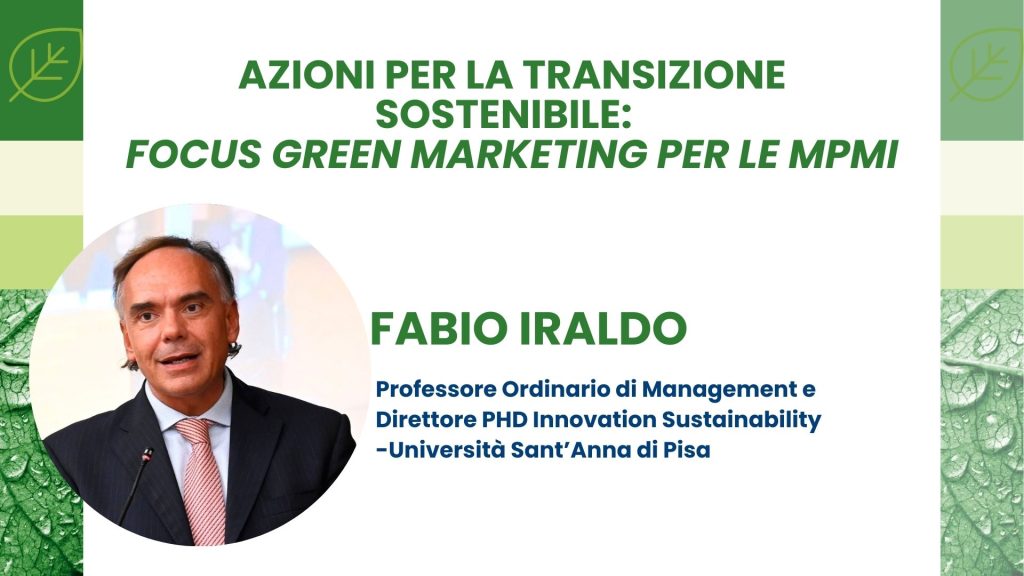 AZIONI PER LA TRANSIZIONE SOSTENIBILE:
FOCUS GREEN MARKETING PER LE MPMI

FABIO IRALDO

Professore Ordinario di Management e Direttore PHD Innovation Sustainability -Università Sant'Anna di Pisa